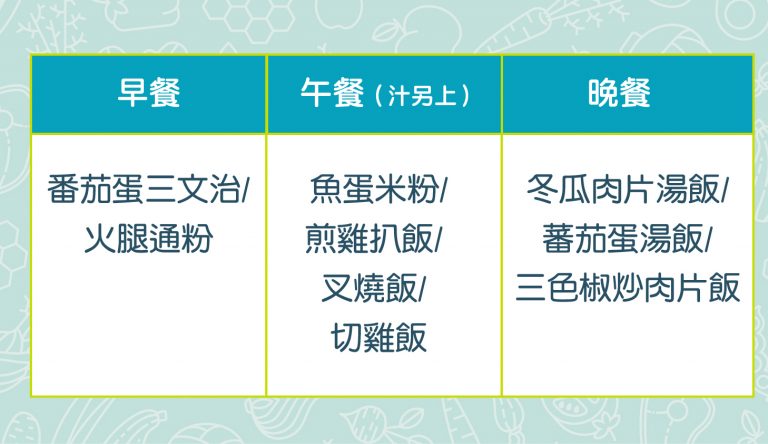 | 早餐 | 午餐（汁另上） | 晚餐 |
|---|---|---|
| 番茄蛋三文治/ 火腿通粉 | 魚蛋米粉/ 煎雞扒飯/ 叉燒飯/ 切雞飯 | 冬瓜肉片湯飯/ 蕃茄蛋湯飯/ 三色椒炒肉片飯 |